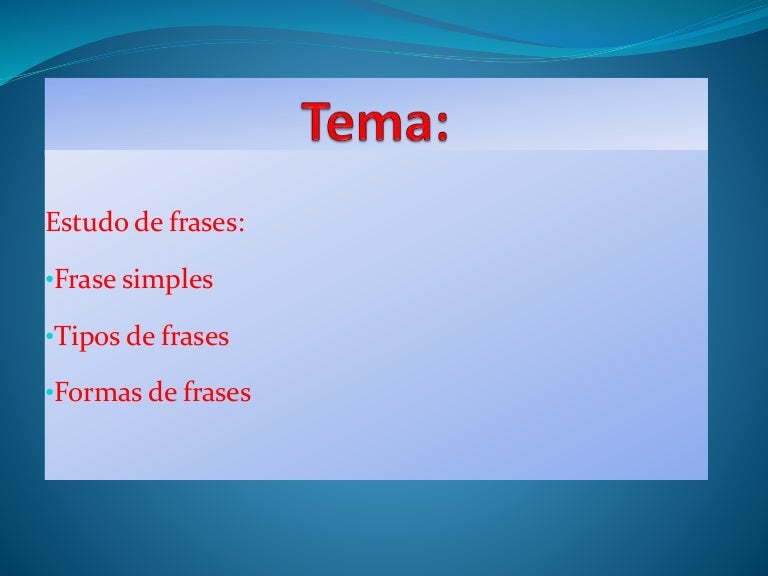 Tema:

Estudo de frases:

•Frase simples

•Tipos de frases

•Formas de frases